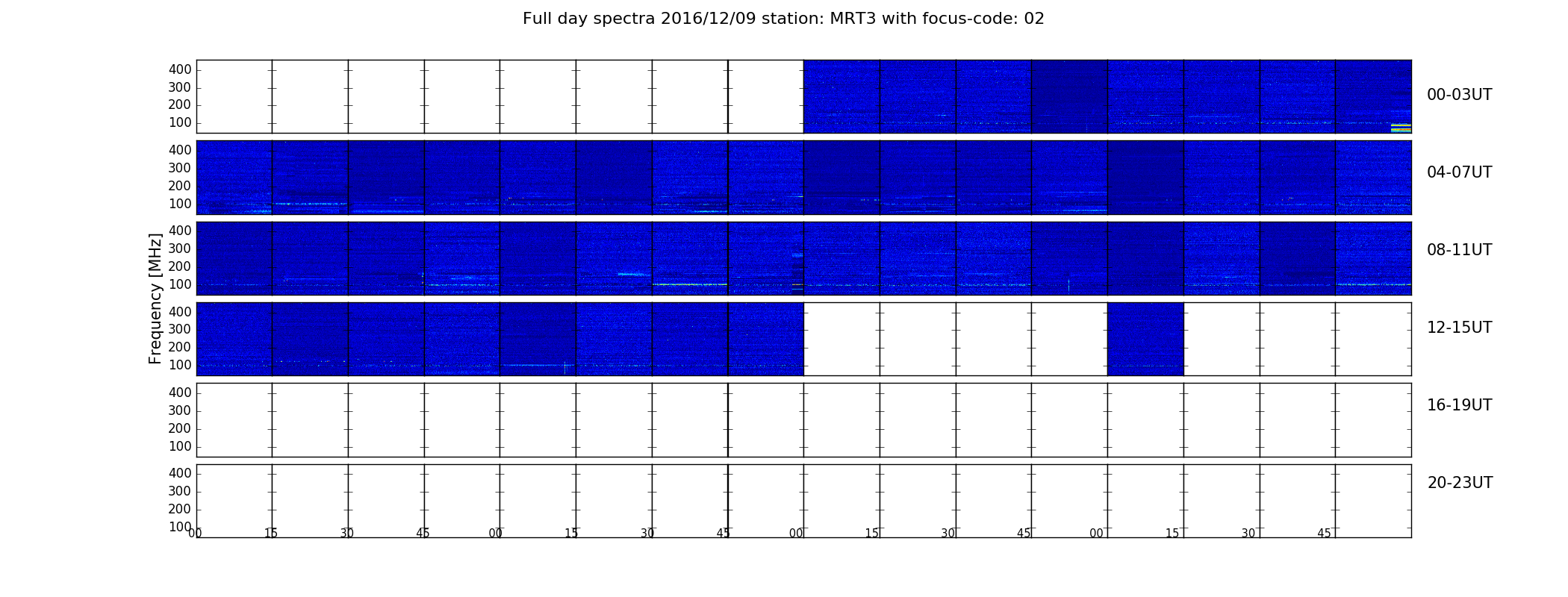 Full day spectra 2016/12/09 station: MRT3 with focus-code: 02

Frequency [MHz]

400
300
200
100
00-03UT

400
300
200
100
04-07UT

400
300
200
100
08-11UT

400
300
200
100
12-15UT

400
300
200
100
16-19UT

400
300
200
100
20-23UT

00 15 30 45 00 15 30 45 00 15 30 45 00 15 30 45